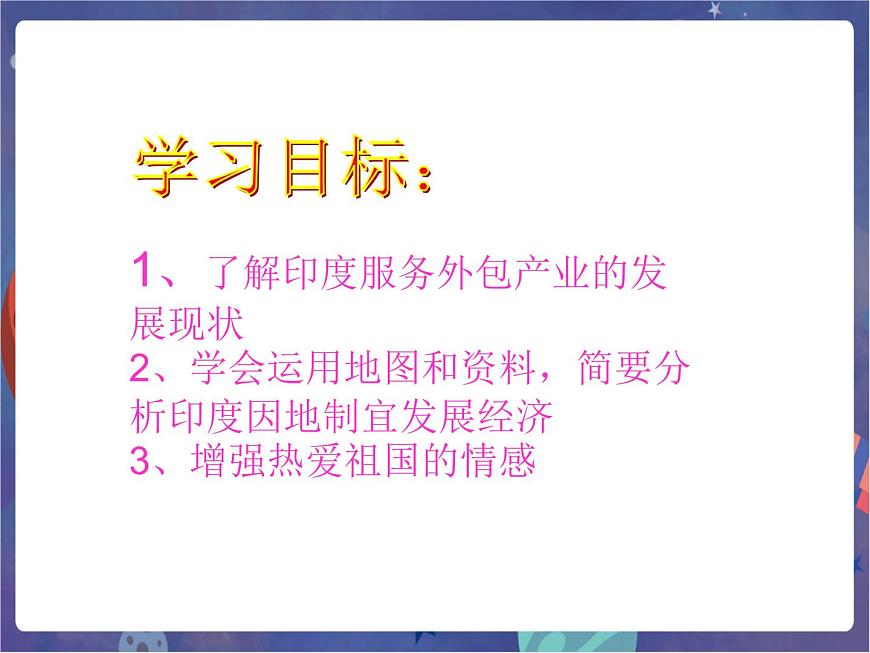 学习目标：

1、了解印度服务外包产业的发展现状
2、学会运用地图和资料，简要分析印度因地制宜发展经济
3、增强热爱祖国的情感